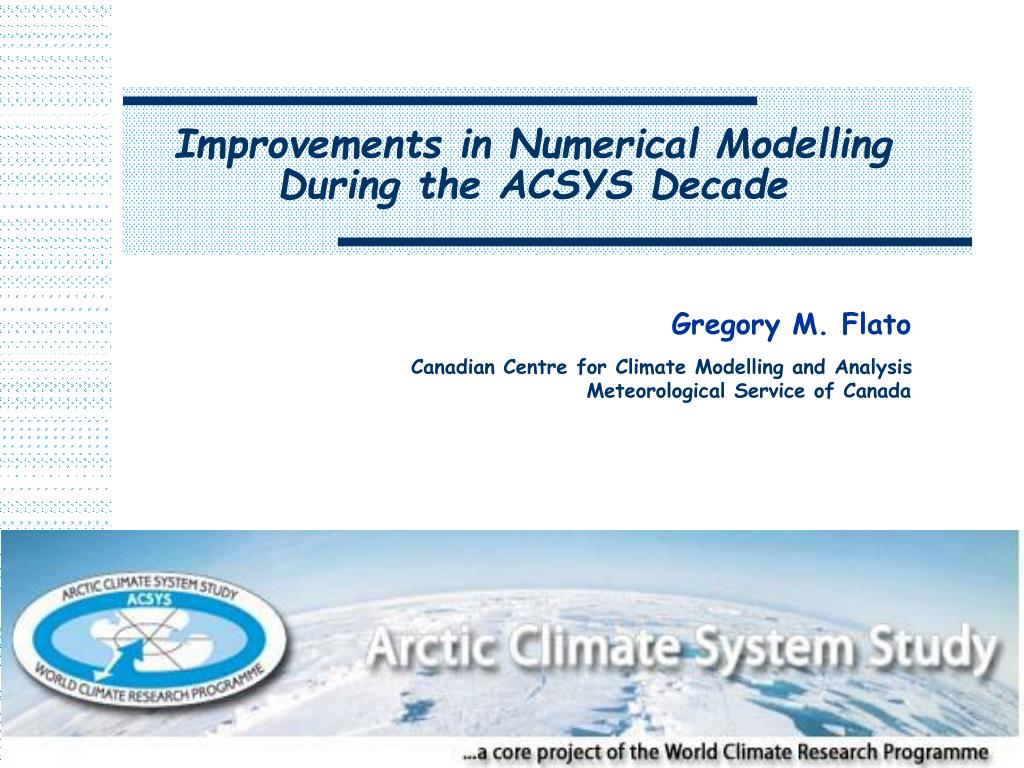 Improvements in Numerical Modelling During the ACSYS Decade

Gregory M. Flato

Canadian Centre for Climate Modelling and Analysis
Meteorological Service of Canada

ARCTIC CLIMATE SYSTEM STUDY
ACSYS
WORLD CLIMATE RESEARCH PROGRAMME

Arctic Climate System Study

...a core project of the World Climate Research Programme